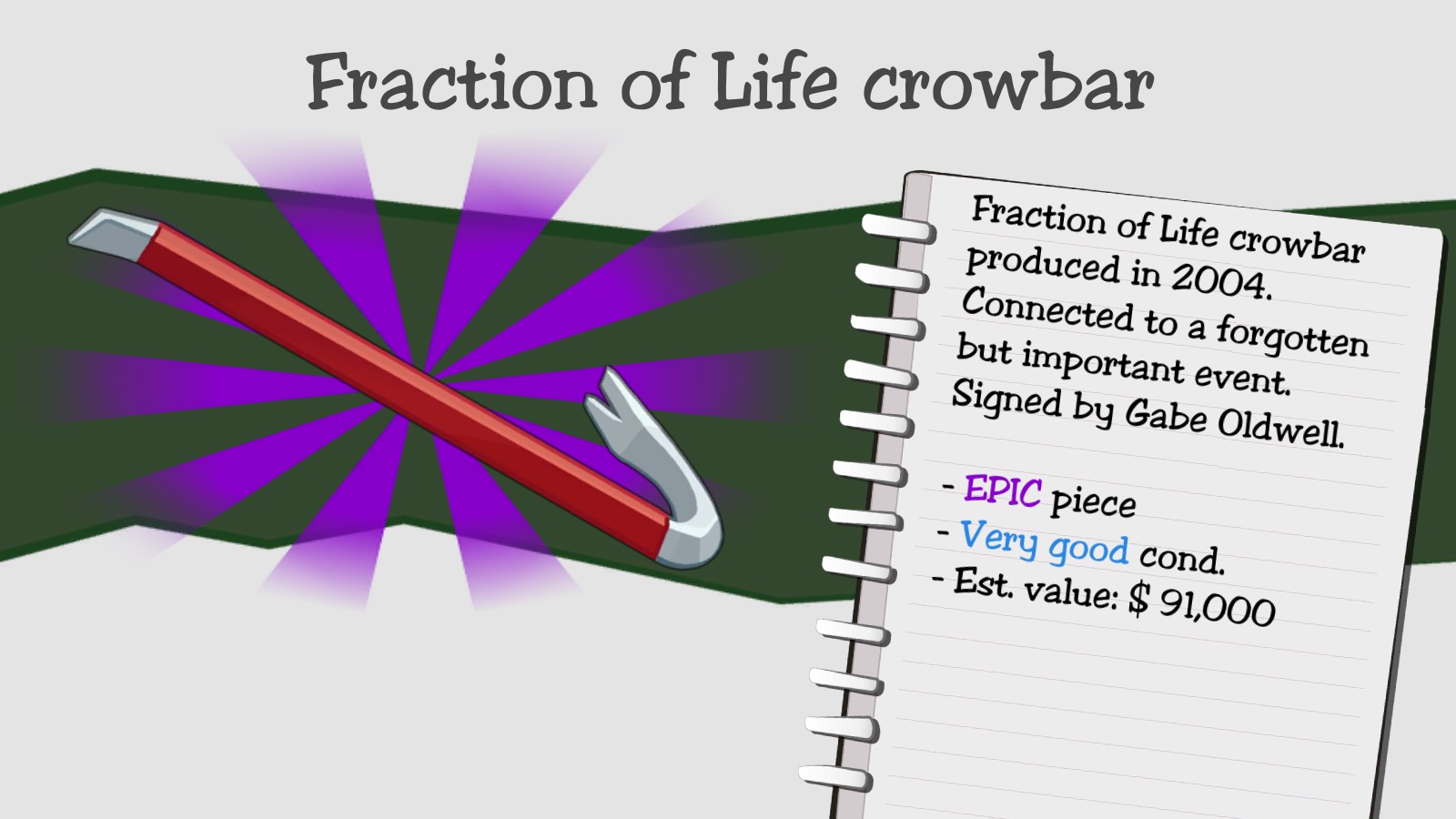 Fraction of Life crowbar

Fraction of Life crowbar produced in 2004. Connected to a forgotten but important event. Signed by Gabe Oldwell.

- EPIC piece
- Very good cond.
- Est. value: $ 91,000